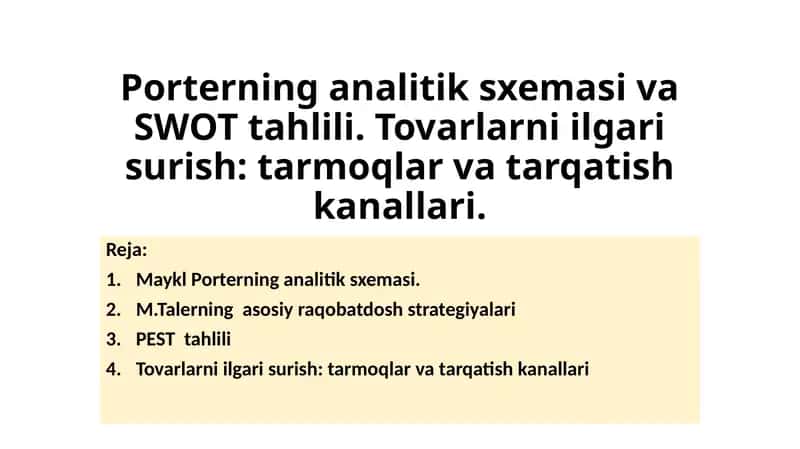 Porterning analitik sxemasi va SWOT tahlili. Tovarlarni ilgari surish: tarmoqlar va tarqatish kanallari.

Reja:
1. Maykl Porterning analitik sxemasi.
2. M.Talerning asosiy raqobatdosh strategiyalari
3. PEST tahlili
4. Tovarlarni ilgari surish: tarmoqlar va tarqatish kanallari